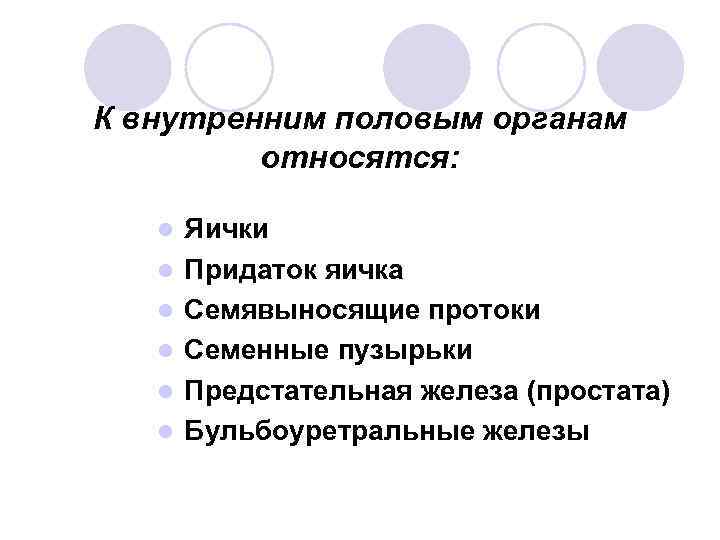 К внутренним половым органам относятся:

- Яички
- Придаток яичка
- Семявыносящие протоки
- Семенные пузырьки
- Предстательная железа (простата)
- Бульбоуретральные железы